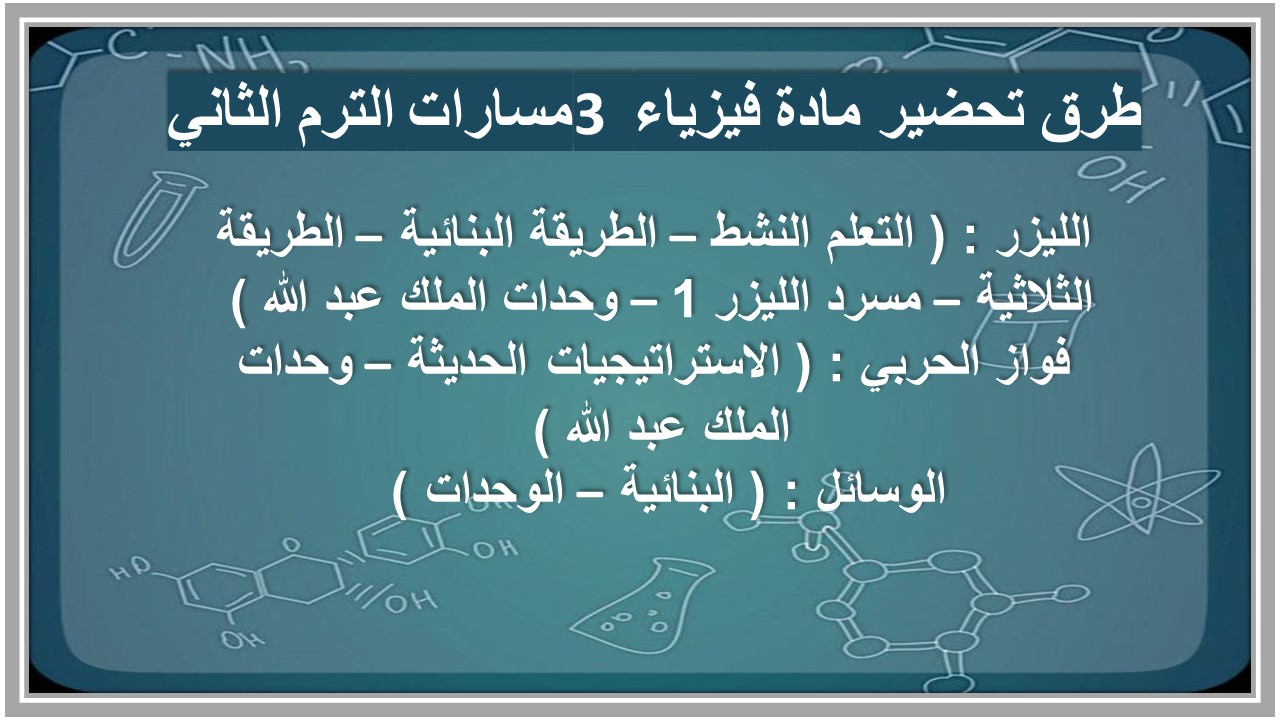 طرق تحضير مادة فيزياء 3مسارات الترم الثاني

الليزر : ( التعلم النشط – الطريقة البنائية – الطريقة الثلاثية – مسرد الليزر 1 – وحدات الملك عبد الله )
فواز الحربي : ( الاستراتيجيات الحديثة – وحدات الملك عبد الله )
الوسائل : ( البنائية – الوحدات )